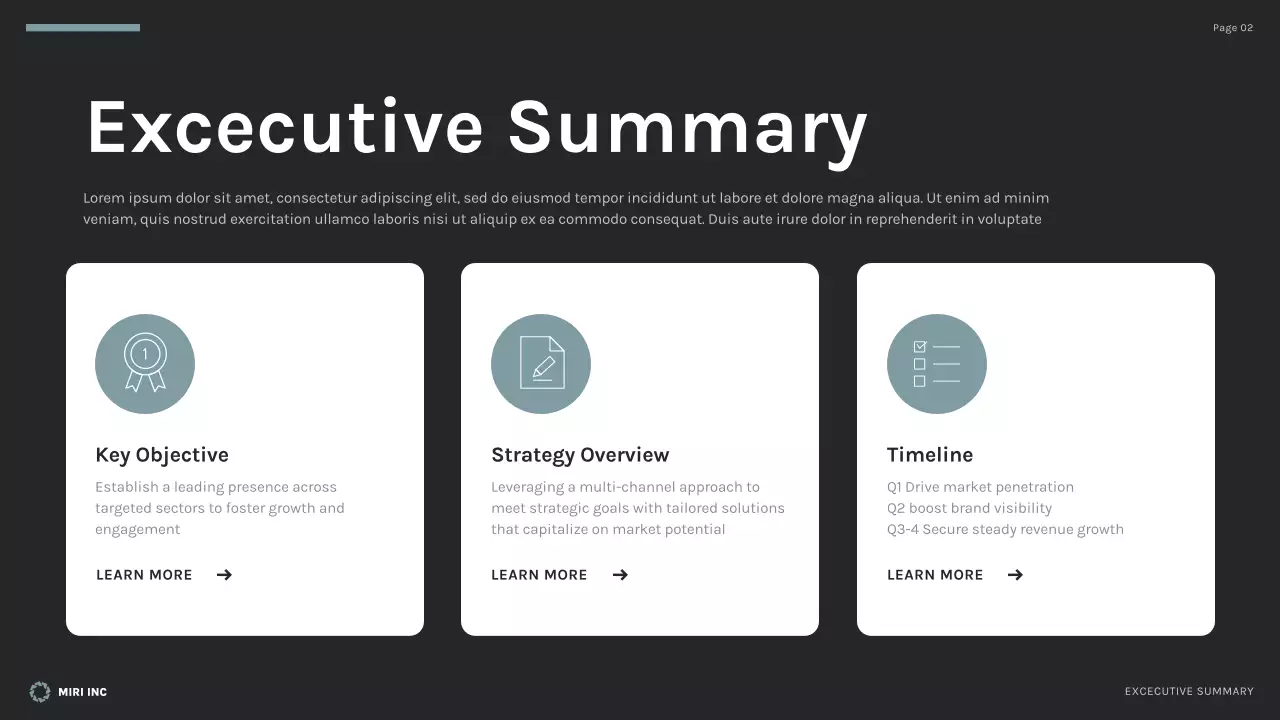 Page 02

Excecutive Summary

Lorem ipsum dolor sit amet, consectetur adipiscing elit, sed do eiusmod tempor incididunt ut labore et dolore magna aliqua. Ut enim ad minim veniam, quis nostrud exercitation ullamco laboris nisi ut aliquip ex ea commodo consequat. Duis aute irure dolor in reprehenderit in voluptate

1

Key Objective

Establish a leading presence across targeted sectors to foster growth and engagement

LEARN MORE

Strategy Overview

Leveraging a multi-channel approach to meet strategic goals with tailored solutions that capitalize on market potential

LEARN MORE

Timeline

Q1 Drive market penetration
Q2 boost brand visibility
Q3-4 Secure steady revenue growth

LEARN MORE

MIRI INC

EXCECUTIVE SUMMARY